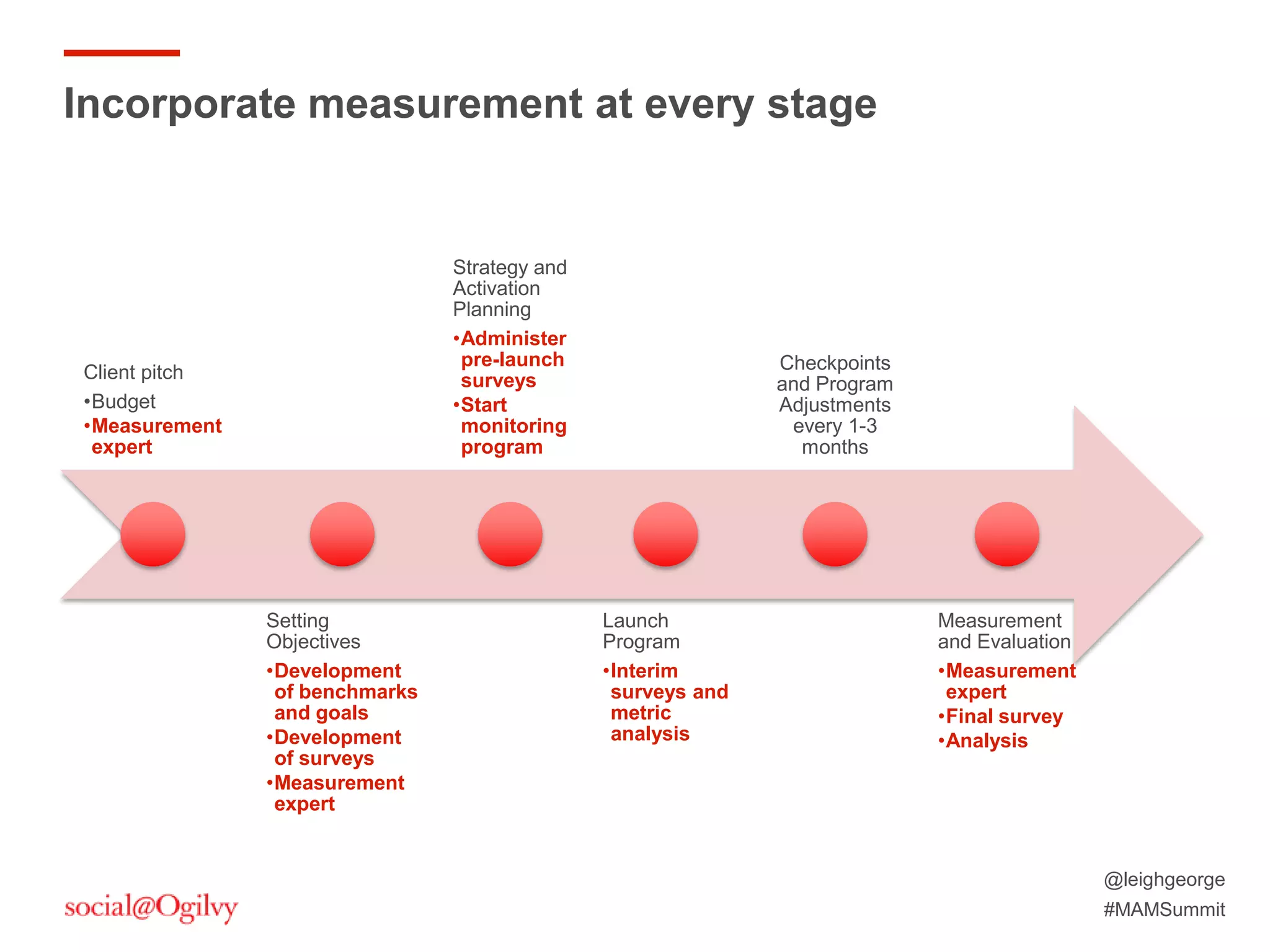 Incorporate measurement at every stage

Client pitch
•Budget
•Measurement expert

Setting Objectives
•Development of benchmarks and goals
•Development of surveys
•Measurement expert

Strategy and Activation Planning
•Administer pre-launch surveys
•Start monitoring program

Launch Program
•Interim surveys and metric analysis

Checkpoints and Program Adjustments every 1-3 months

Measurement and Evaluation
•Measurement expert
•Final survey
•Analysis

social@Ogilvy

@leighgeorge
#MAMSummit